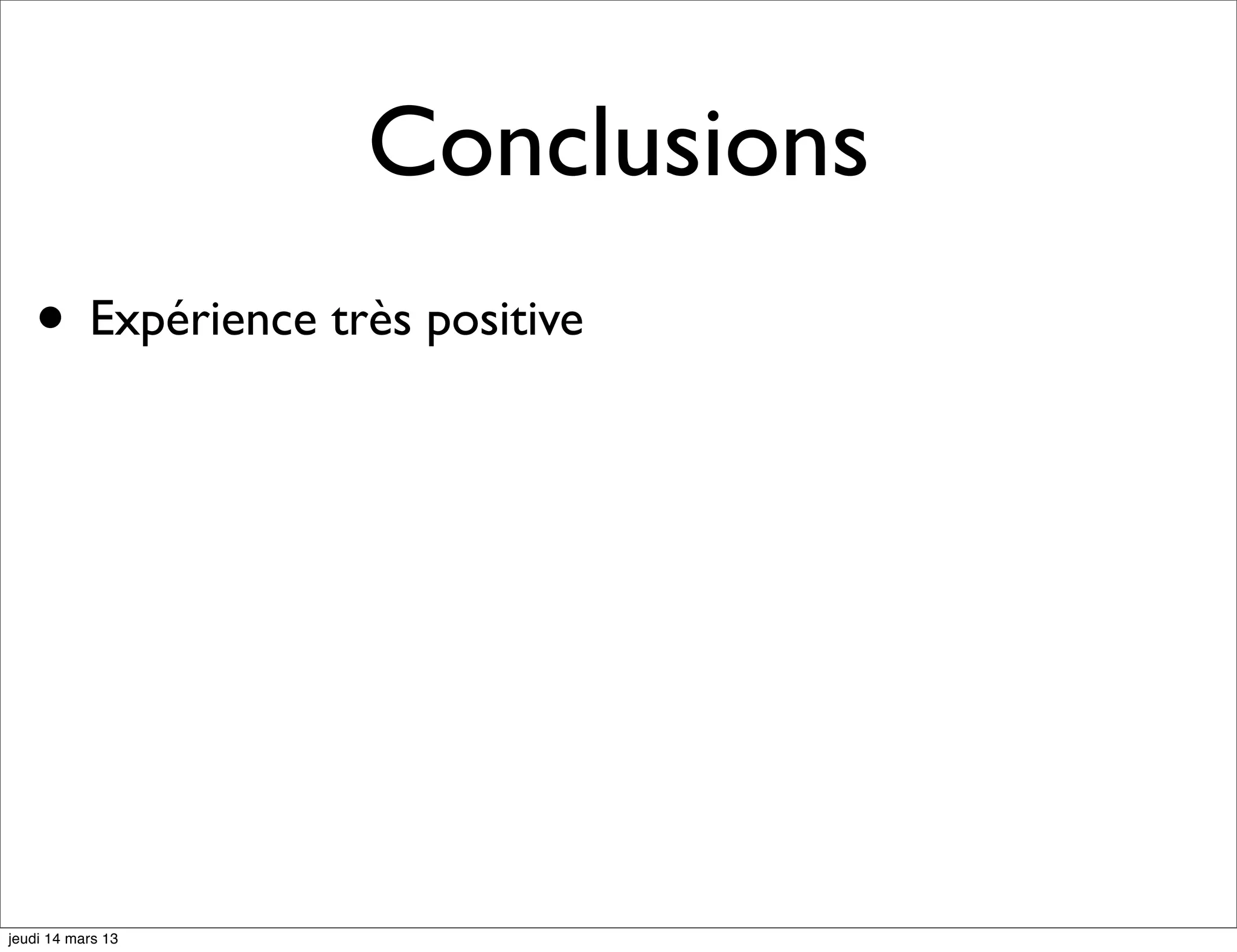 Conclusions

• Expérience très positive

jeudi 14 mars 13